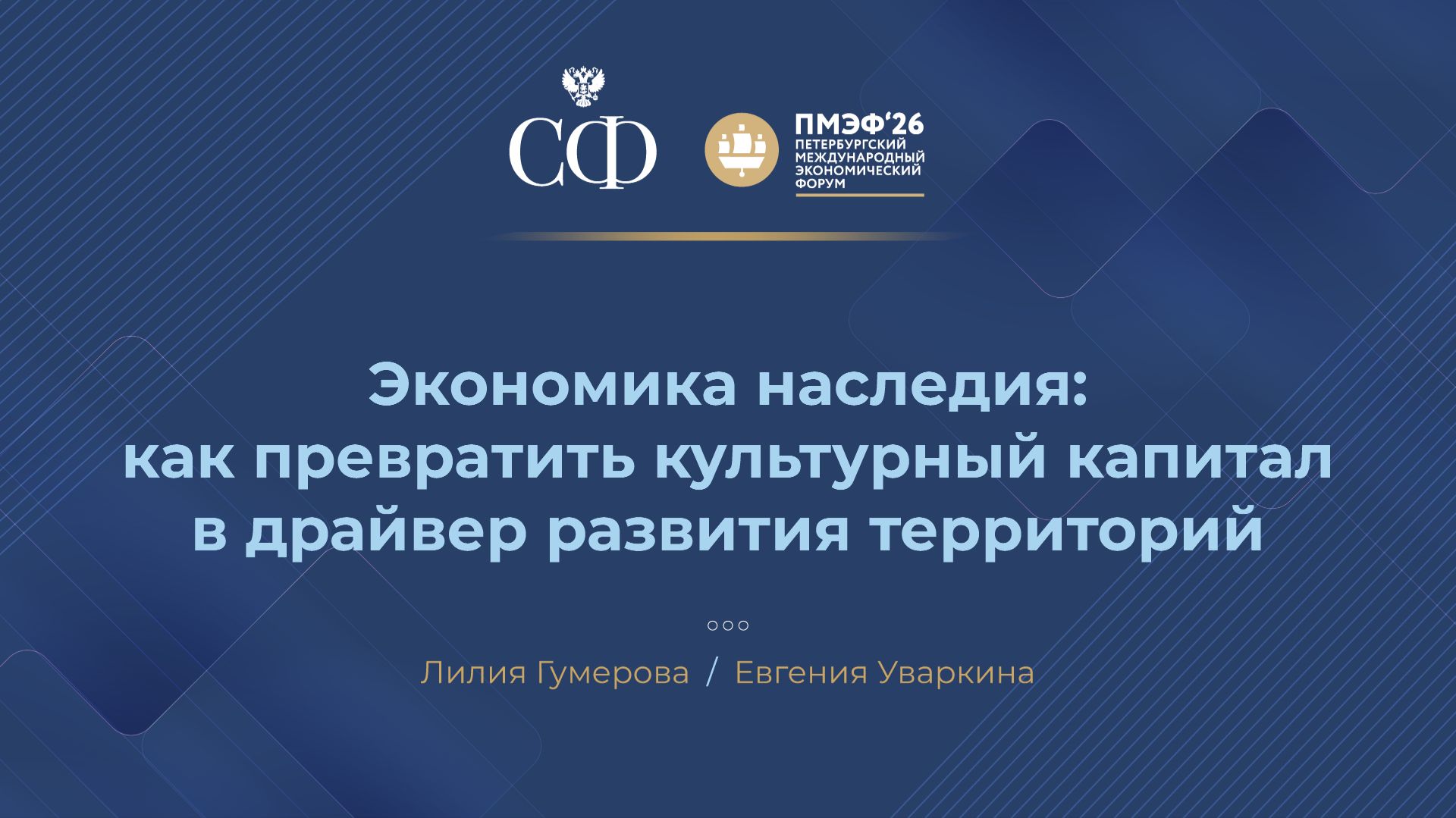 СФ

ПМЭФ'26
ПЕТЕРБУРГСКИЙ
МЕЖДУНАРОДНЫЙ
ЭКОНОМИЧЕСКИЙ
ФОРУМ

Экономика наследия: как превратить культурный капитал в драйвер развития территорий

Лилия Гумерова / Евгения Уваркина